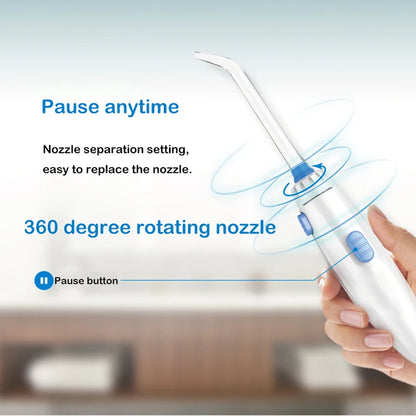 Pause anytime

Nozzle separation setting, easy to replace the nozzle.

360 degree rotating nozzle

Pause button